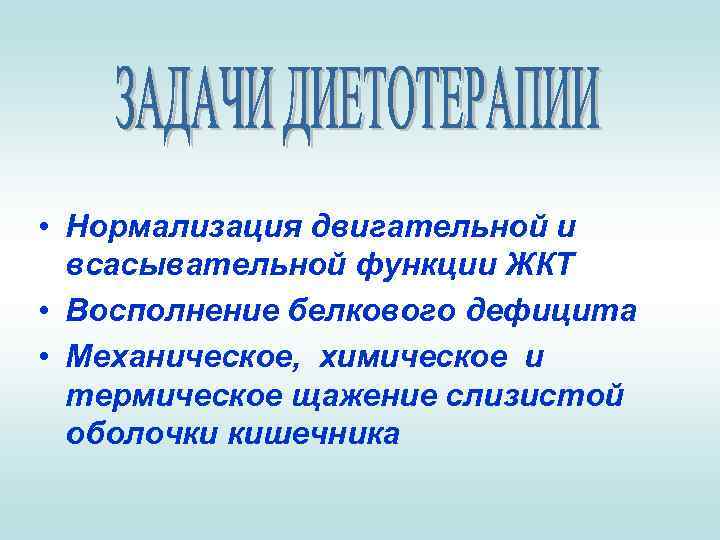 ЗАДАЧИ ДИЕТОТЕРАПИИ

• Нормализация двигательной и всасывательной функции ЖКТ
• Восполнение белкового дефицита
• Механическое, химическое и термическое щажение слизистой оболочки кишечника